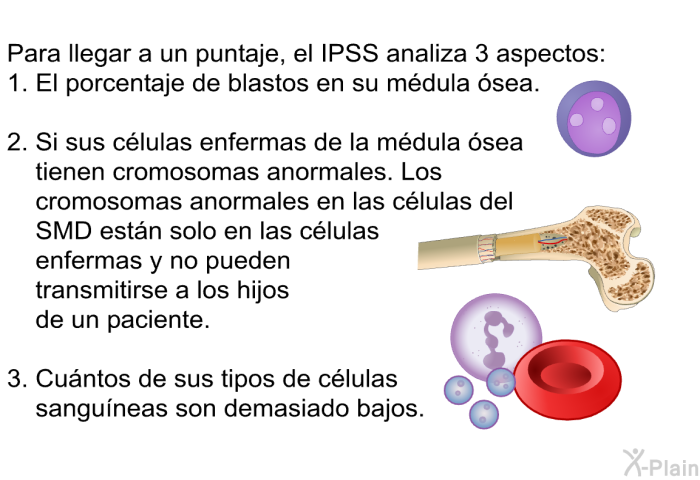 Para llegar a un puntaje, el IPSS analiza 3 aspectos:
1. El porcentaje de blastos en su médula ósea.

2. Si sus células enfermas de la médula ósea tienen cromosomas anormales. Los cromosomas anormales en las células del SMD están solo en las células enfermas y no pueden transmitirse a los hijos de un paciente.

3. Cuántos de sus tipos de células sanguíneas son demasiado bajos.

X-Plain